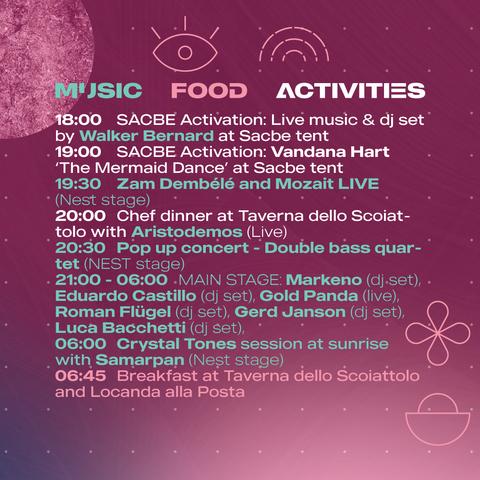 MUSIC FOOD ACTIVITIES

18:00 SACBE Activation: Live music & dj set by Walker Bernard at Sacbe tent
19:00 SACBE Activation: Vandana Hart 'The Mermaid Dance' at Sacbe tent
19:30 Zam Dembélé and Mozait LIVE (Nest stage)
20:00 Chef dinner at Taverna dello Scoiattolo with Aristodemos (Live)
20:30 Pop up concert - Double bass quartet (NEST stage)
21:00 - 06:00 MAIN STAGE: Markeno (dj set), Eduardo Castillo (dj set), Gold Panda (live), Roman Flügel (dj set), Gerd Janson (dj set), Luca Bacchetti (dj set),
06:00 Crystal Tones session at sunrise with Samarpan (Nest stage)
06:45 Breakfast at Taverna dello Scoiattolo and Locanda alla Posta